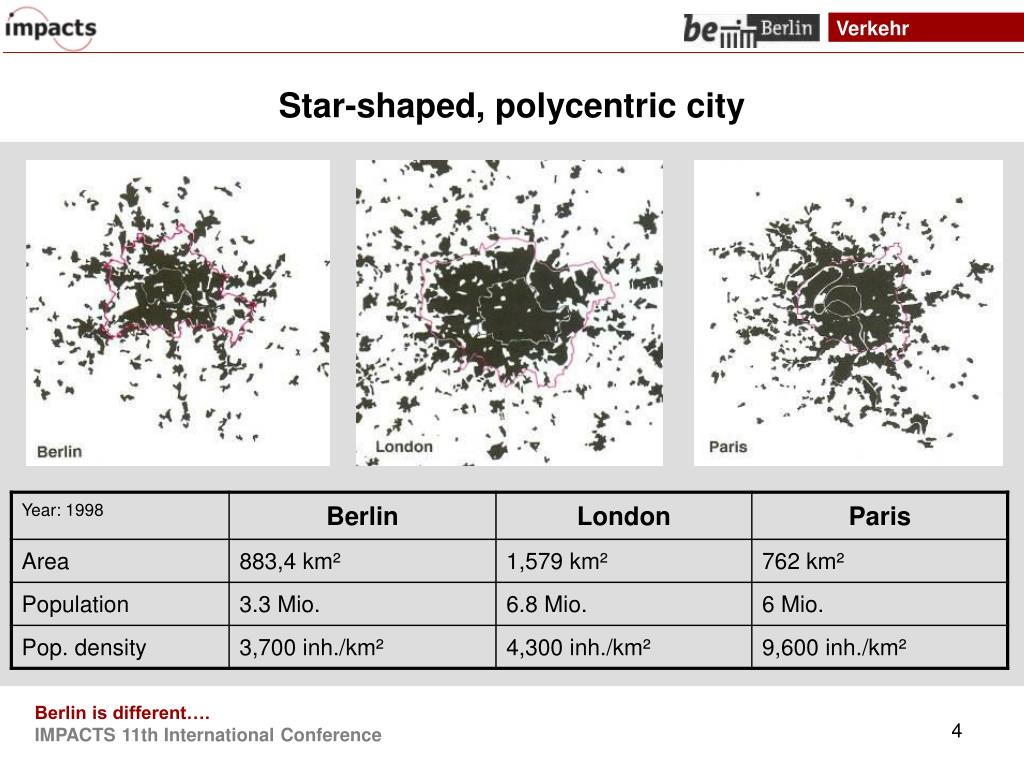 impacts

be Berlin Verkehr

Star-shaped, polycentric city

Berlin

London

Paris

| Year: 1998 | Berlin | London | Paris |
|---|---|---|---|
| Area | 883,4 km² | 1,579 km² | 762 km² |
| Population | 3.3 Mio. | 6.8 Mio. | 6 Mio. |
| Pop. density | 3,700 inh./km² | 4,300 inh./km² | 9,600 inh./km² |

Berlin is different….
IMPACTS 11th International Conference

4